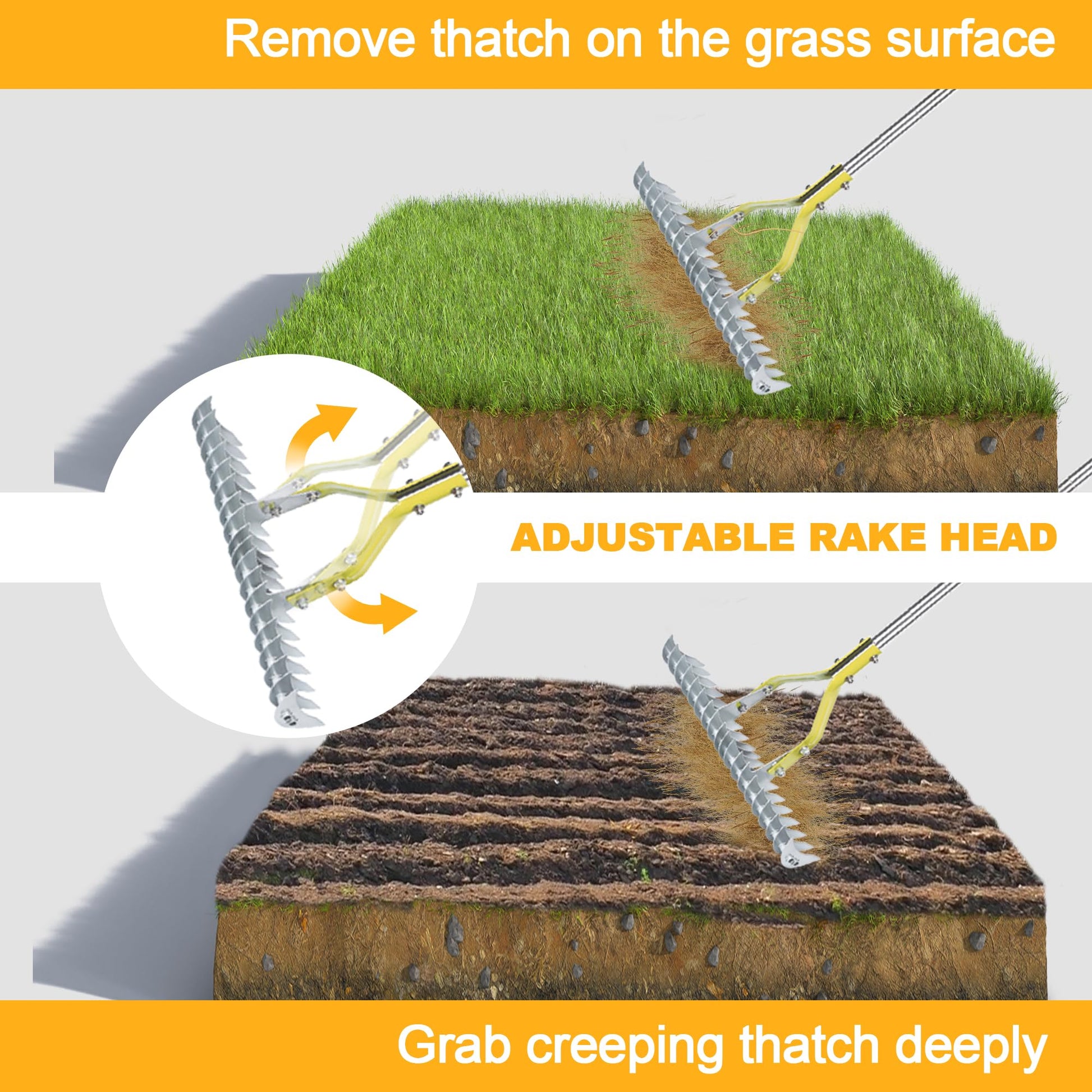 Remove thatch on the grass surface

ADJUSTABLE RAKE HEAD

Grab creeping thatch deeply